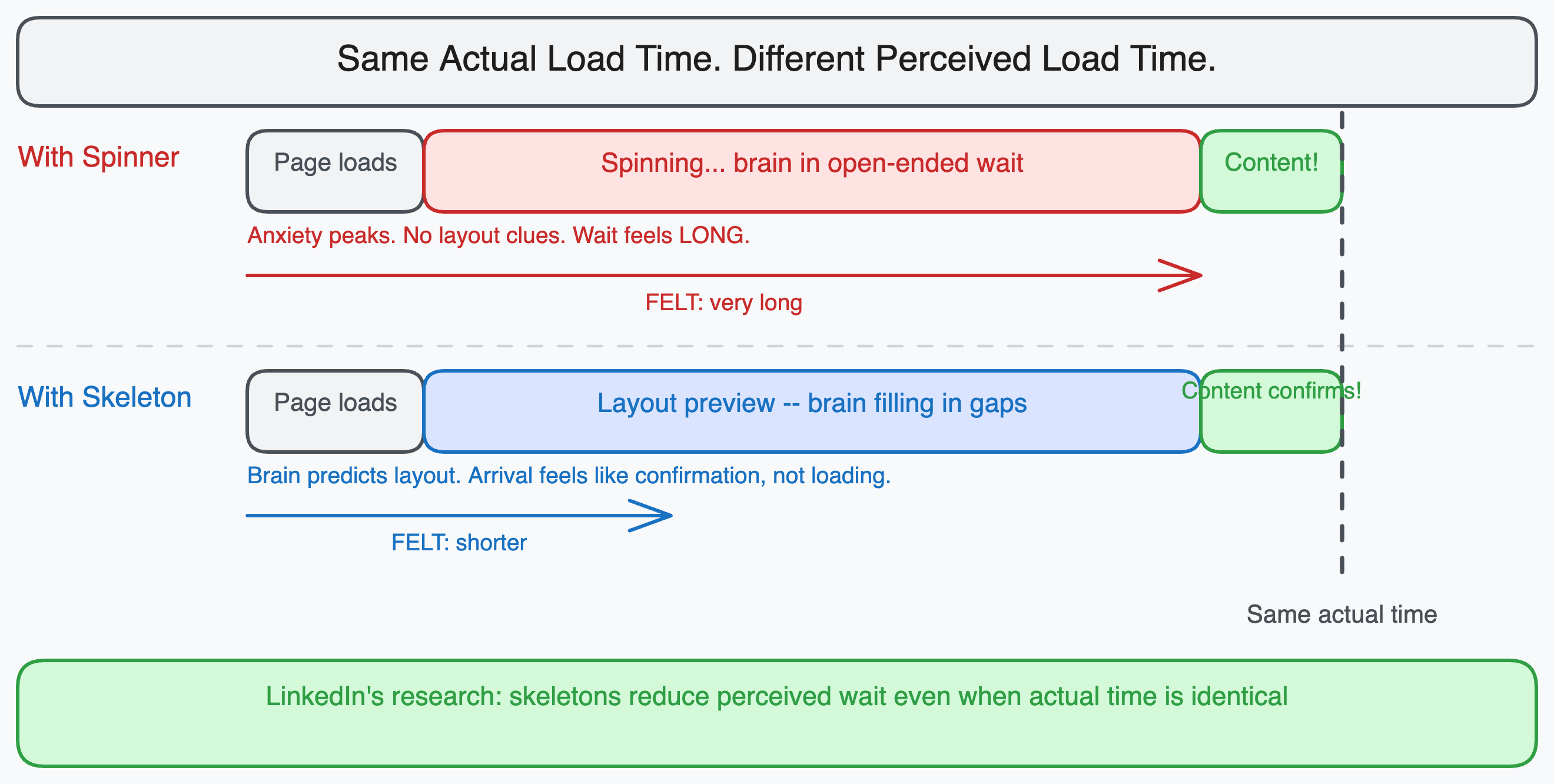 Same Actual Load Time. Different Perceived Load Time.

With Spinner

Page loads

Spinning... brain in open-ended wait

Content!

Anxiety peaks. No layout clues. Wait feels LONG.

FELT: very long

With Skeleton

Page loads

Layout preview -- brain filling in gaps

Content confirms!

Brain predicts layout. Arrival feels like confirmation, not loading.

FELT: shorter

Same actual time

LinkedIn's research: skeletons reduce perceived wait even when actual time is identical